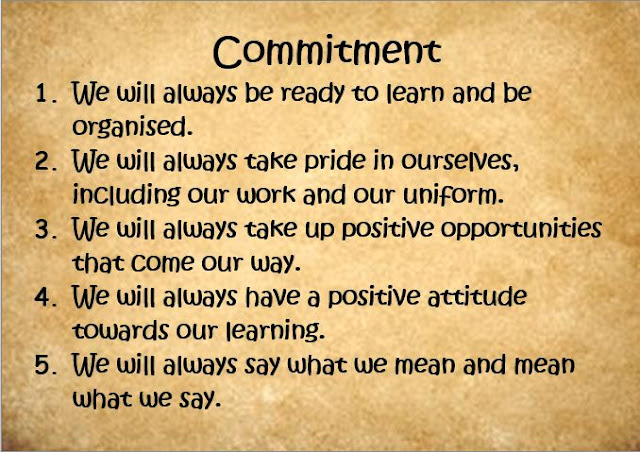 Commitment

1. We will always be ready to learn and be organised.
2. We will always take pride in ourselves, including our work and our uniform.
3. We will always take up positive opportunities that come our way.
4. We will always have a positive attitude towards our learning.
5. We will always say what we mean and mean what we say.